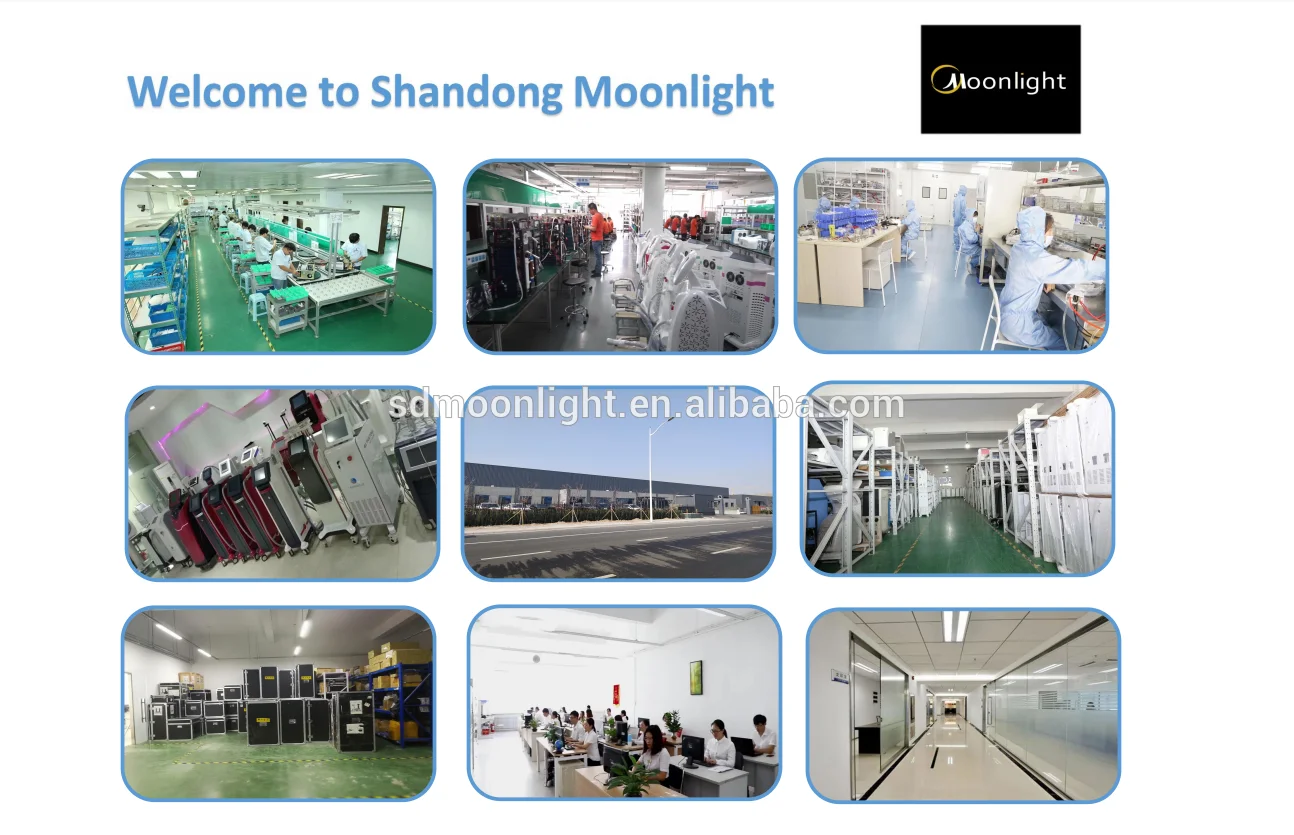 Welcome to Shandong Moonlight

Moonlight

sdmoonlight.en.alibaba.com